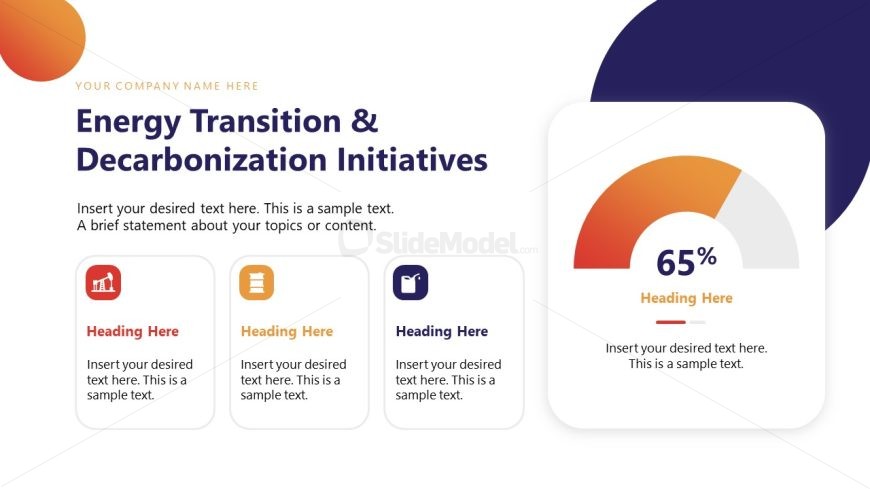 YOUR COMPANY NAME HERE

Energy Transition & Decarbonization Initiatives

Insert your desired text here. This is a sample text. A brief statement about your topics or content.

SlideModel.com

Heading Here

Insert your desired text here. This is a sample text.

Heading Here

Insert your desired text here. This is a sample text.

Heading Here

Insert your desired text here. This is a sample text.

65%

Heading Here

Insert your desired text here. This is a sample text.